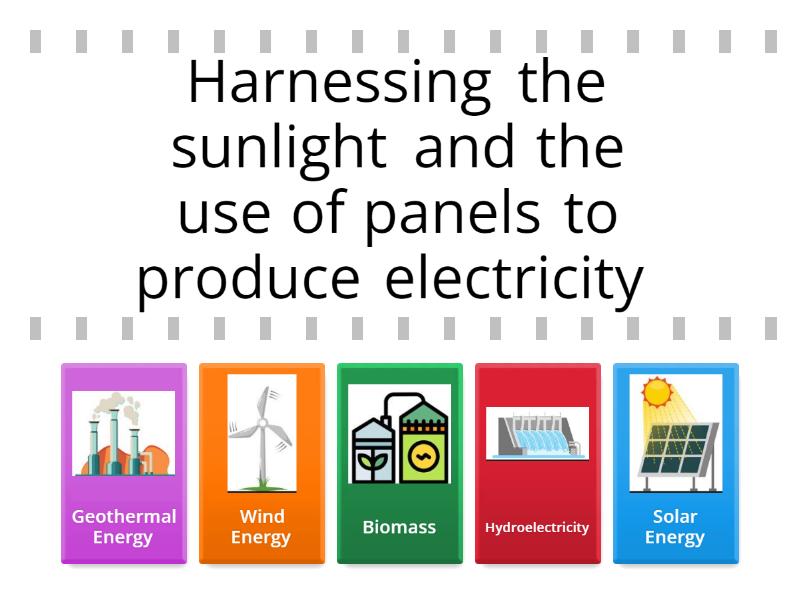 Harnessing the sunlight and the use of panels to produce electricity

Geothermal Energy

Wind Energy

Biomass

Hydroelectricity

Solar Energy